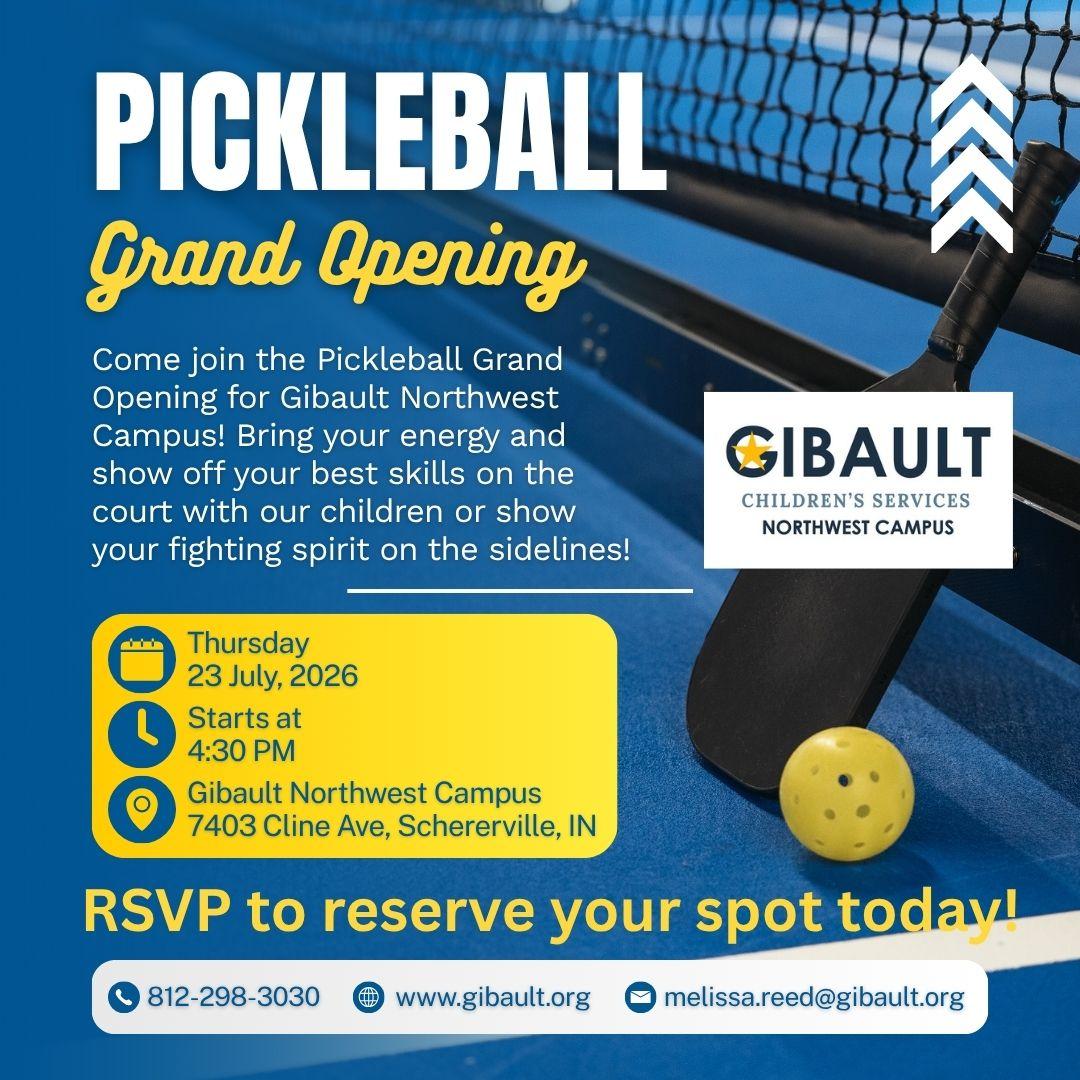 PICKLEBALL
Grand Opening

Come join the Pickleball Grand Opening for Gibault Northwest Campus! Bring your energy and show off your best skills on the court with our children or show your fighting spirit on the sidelines!

GIBAULT
CHILDREN'S SERVICES
NORTHWEST CAMPUS

Thursday
23 July, 2026

Starts at
4:30 PM

Gibault Northwest Campus
7403 Cline Ave, Schererville, IN

RSVP to reserve your spot today!

812-298-3030 www.gibault.org melissa.reed@gibault.org